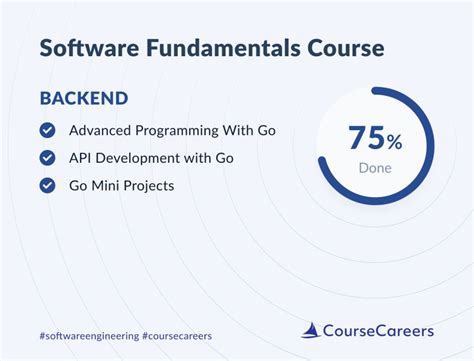 Software Fundamentals Course

BACKEND

Advanced Programming With Go

API Development with Go

Go Mini Projects

75%
Done

#softwareengineering #coursecareers

CourseCareers